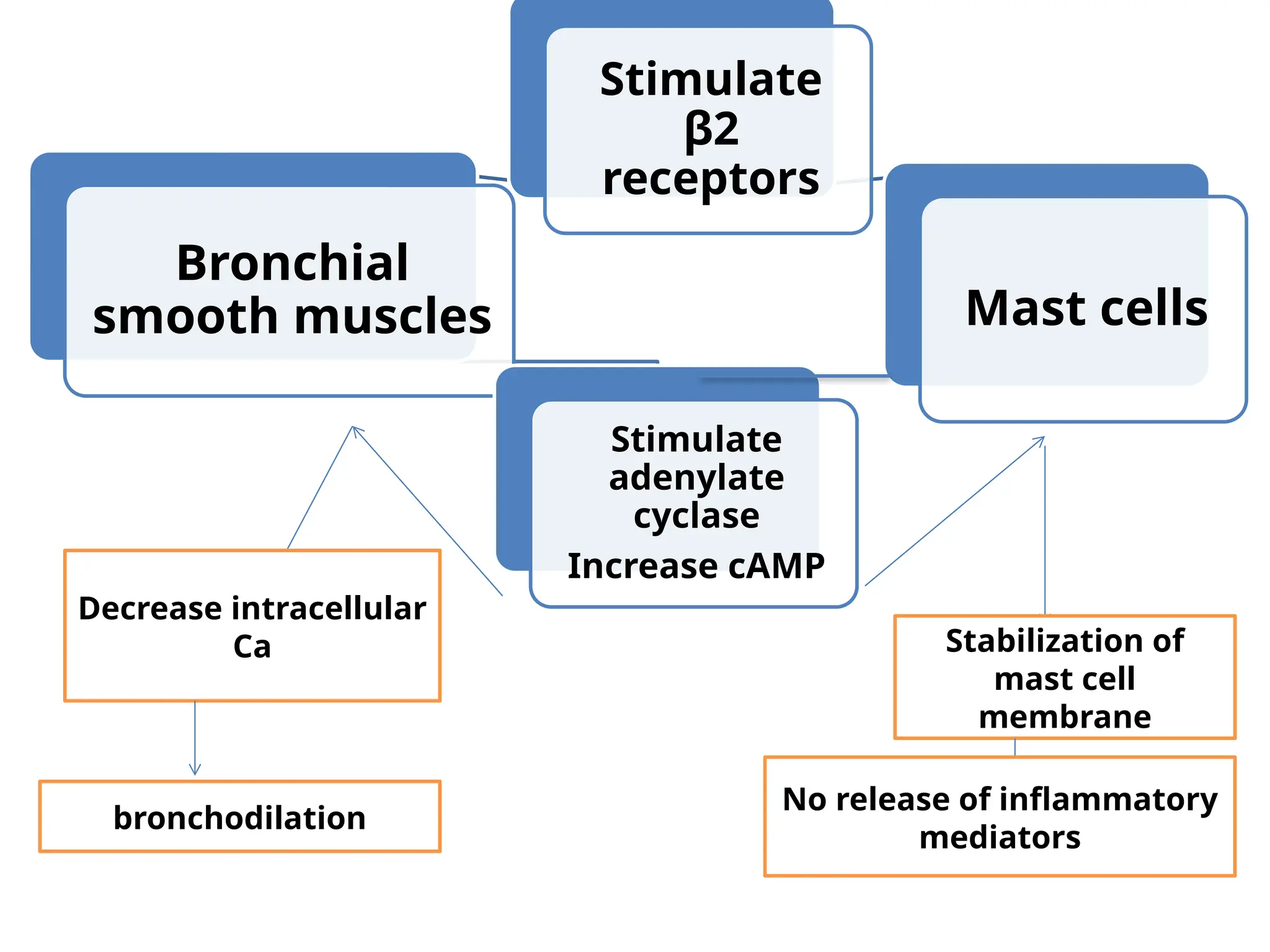 Stimulate β2 receptors

Bronchial smooth muscles

Mast cells

Stimulate adenylate cyclase

Increase cAMP

Decrease intracellular Ca

bronchodilation

Stabilization of mast cell membrane

No release of inflammatory mediators